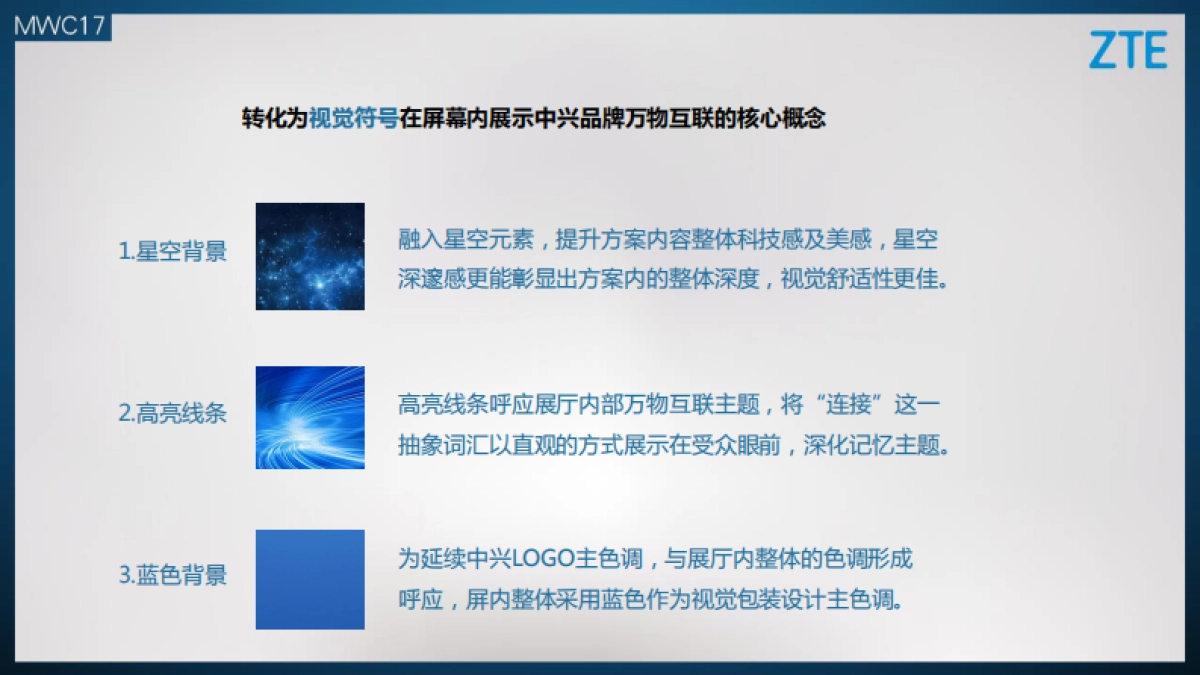 MWC17

ZTE

转化为视觉符号在屏幕内展示中兴品牌万物互联的核心概念

1.星空背景

融入星空元素，提升方案内容整体科技感及美感，星空深邃感更能彰显出方案内的整体深度，视觉舒适性更佳。

2.高亮线条

高亮线条呼应展厅内部万物互联主题，将“连接”这一抽象词汇以直观的方式展示在受众眼前，深化记忆主题。

3.蓝色背景

为延续中兴LOGO主色调，与展厅内整体的色调形成呼应，屏内整体采用蓝色作为视觉包装设计主色调。